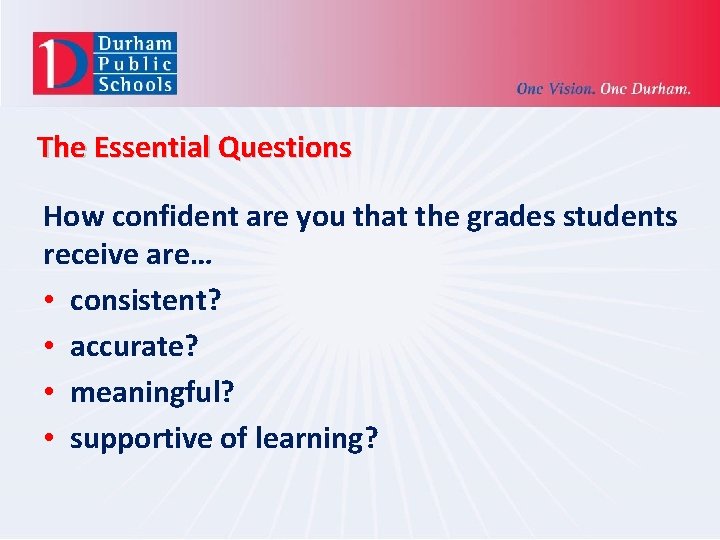 Durham Public Schools

One Vision. One Durham.

The Essential Questions

How confident are you that the grades students receive are…

• consistent?
• accurate?
• meaningful?
• supportive of learning?